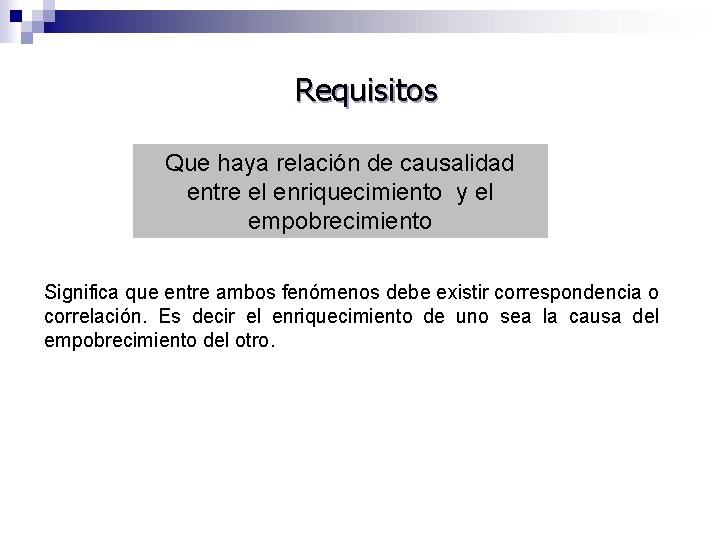 Requisitos

Que haya relación de causalidad entre el enriquecimiento y el empobrecimiento

Significa que entre ambos fenómenos debe existir correspondencia o correlación. Es decir el enriquecimiento de uno sea la causa del empobrecimiento del otro.